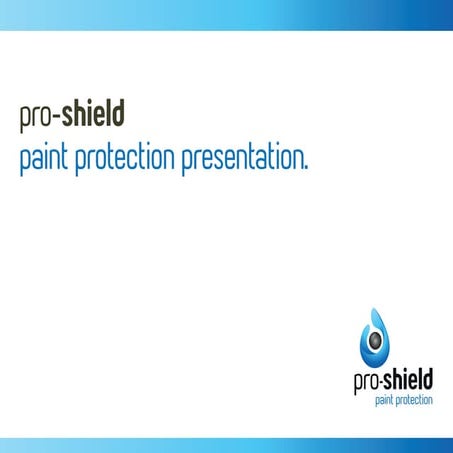 pro-shield
paint protection presentation.

pro-shield
paint protection